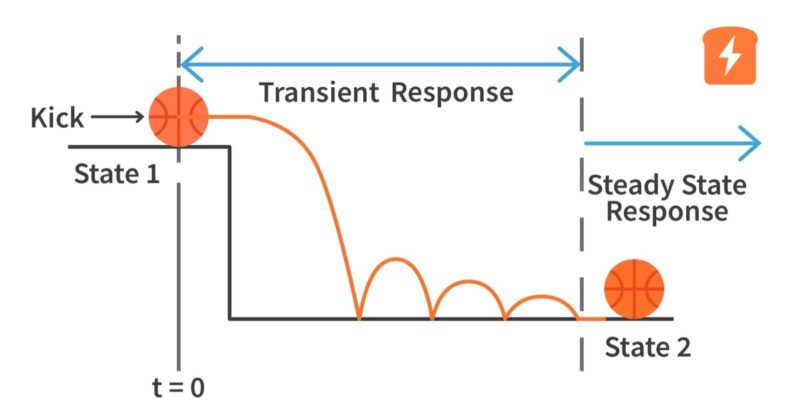 Transient Response

Kick

State 1

Steady State Response

State 2

t = 0